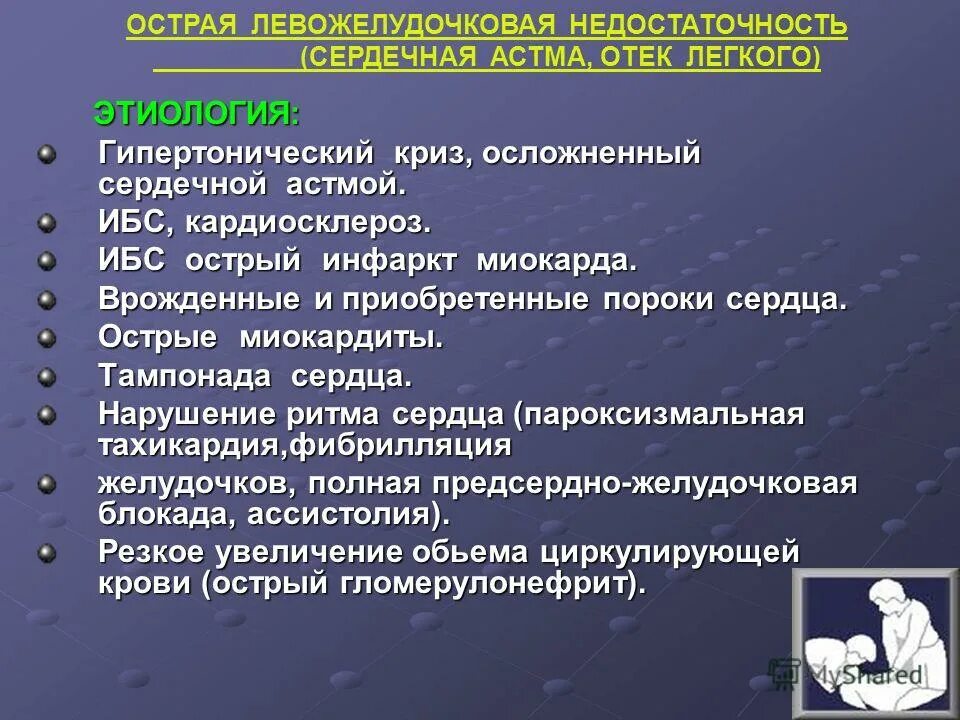 ОСТРАЯ ЛЕВОЖЕЛУДОЧКОВАЯ НЕДОСТАТОЧНОСТЬ (СЕРДЕЧНАЯ АСТМА, ОТЕК ЛЕГКОГО)

ЭТИОЛОГИЯ:

Гипертонический криз, осложненный сердечной астмой.

ИБС, кардиосклероз.

ИБС острый инфаркт миокарда.

Врожденные и приобретенные пороки сердца.

Острые миокардиты.

Тампонада сердца.

Нарушение ритма сердца (пароксизмальная тахикардия,фибрилляция

желудочков, полная предсердно-желудочковая блокада, ассистолия).

Резкое увеличение обьема циркулирующей крови (острый гломерулонефрит).

MyShared